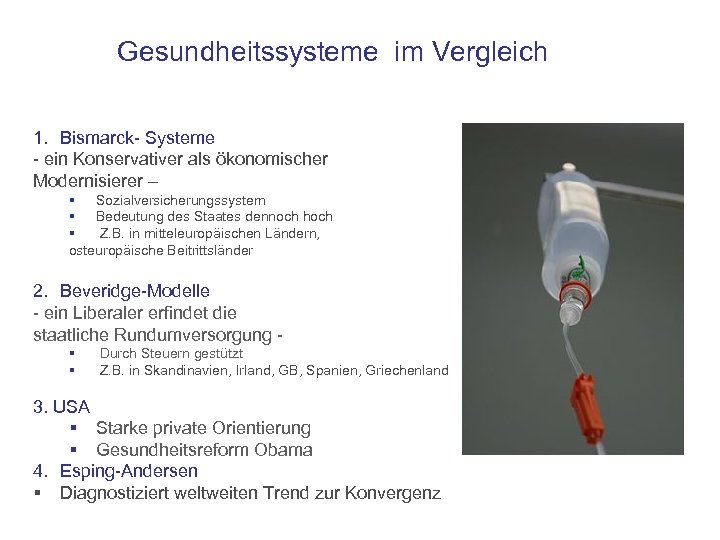 Gesundheitssysteme im Vergleich

1. Bismarck- Systeme
- ein Konservativer als ökonomischer Modernisierer –
▪ Sozialversicherungssystem
▪ Bedeutung des Staates dennoch hoch
▪ Z.B. in mitteleuropäischen Ländern, osteuropäische Beitrittsländer

2. Beveridge-Modelle
- ein Liberaler erfindet die staatliche Rundumversorgung -
▪ Durch Steuern gestützt
▪ Z.B. in Skandinavien, Irland, GB, Spanien, Griechenland

3. USA
▪ Starke private Orientierung
▪ Gesundheitsreform Obama
4. Esping-Andersen
▪ Diagnostiziert weltweiten Trend zur Konvergenz